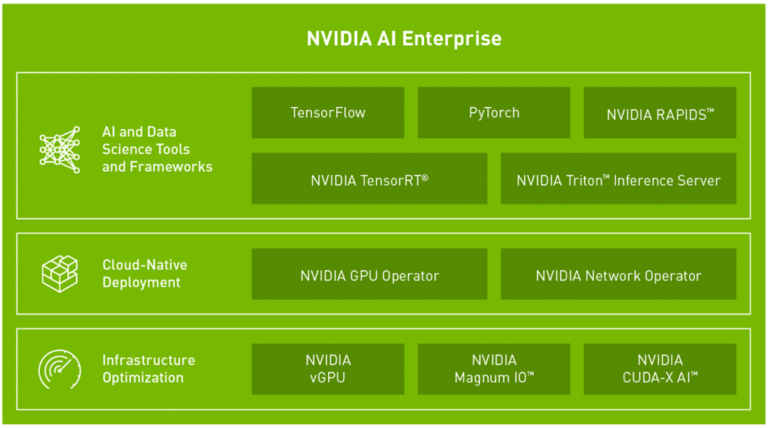 NVIDIA AI Enterprise

AI and Data Science Tools and Frameworks

TensorFlow

PyTorch

NVIDIA RAPIDS™

NVIDIA TensorRT®

NVIDIA Triton™ Inference Server

Cloud-Native Deployment

NVIDIA GPU Operator

NVIDIA Network Operator

Infrastructure Optimization

NVIDIA vGPU

NVIDIA Magnum IO™

NVIDIA CUDA-X AI™